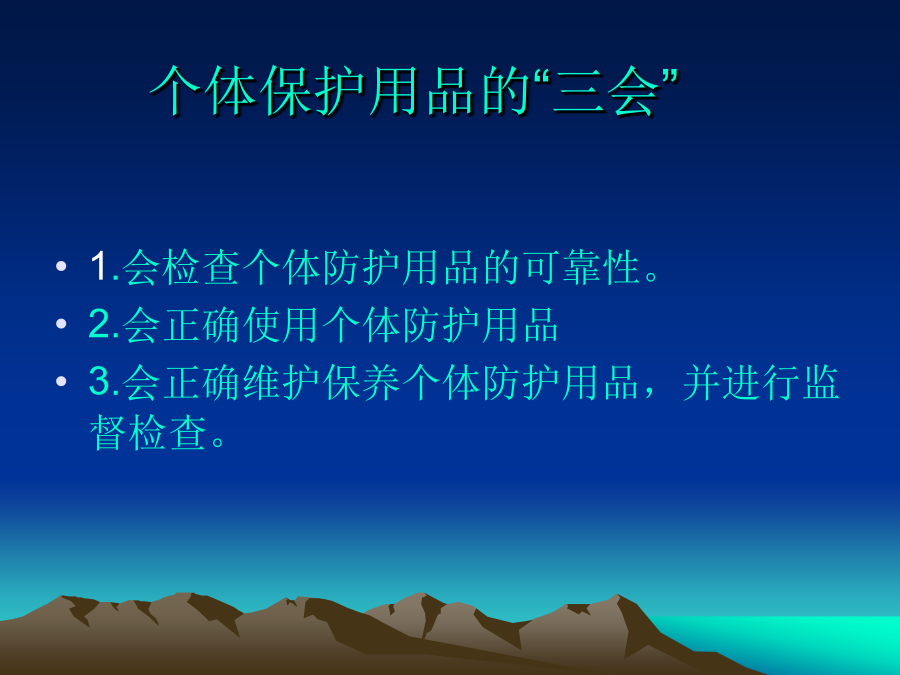 个体保护用品的“三会”

• 1.会检查个体防护用品的可靠性。
• 2.会正确使用个体防护用品
• 3.会正确维护保养个体防护用品，并进行监督检查。